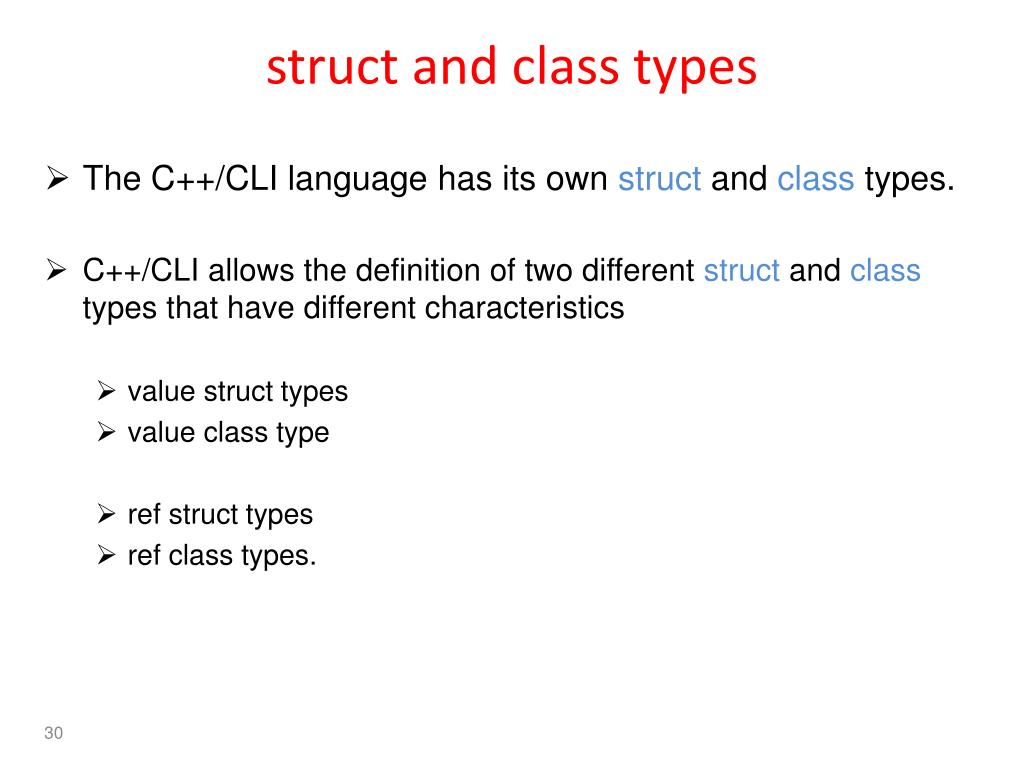 struct and class types

➢ The C++/CLI language has its own struct and class types.

➢ C++/CLI allows the definition of two different struct and class types that have different characteristics

➢ value struct types
➢ value class type

➢ ref struct types
➢ ref class types.

30